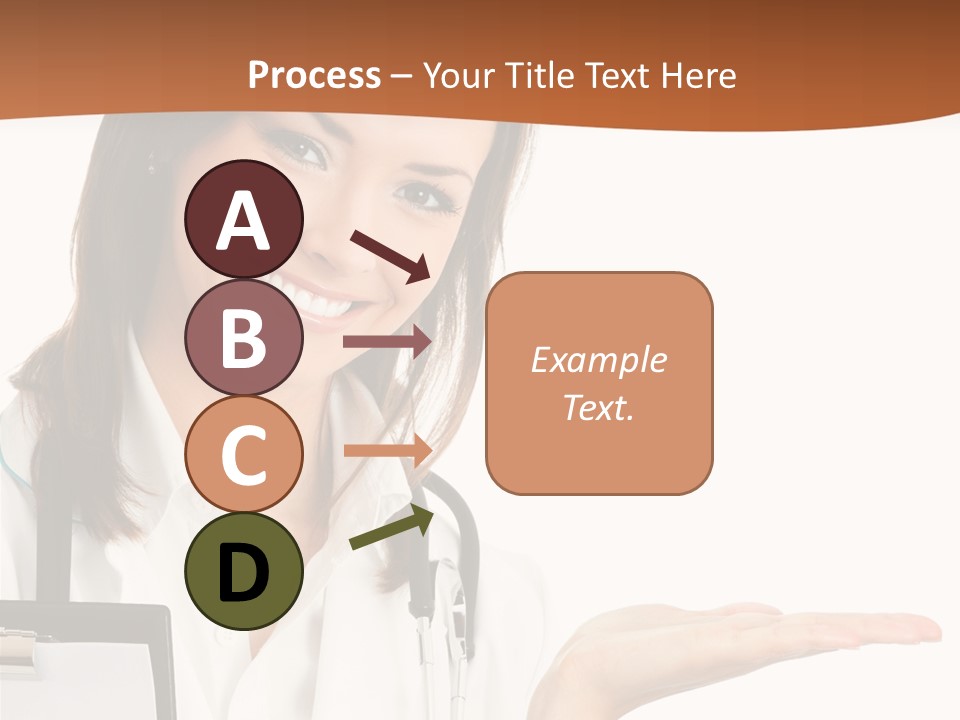 Process – Your Title Text Here

A

B

C

D

Example Text.